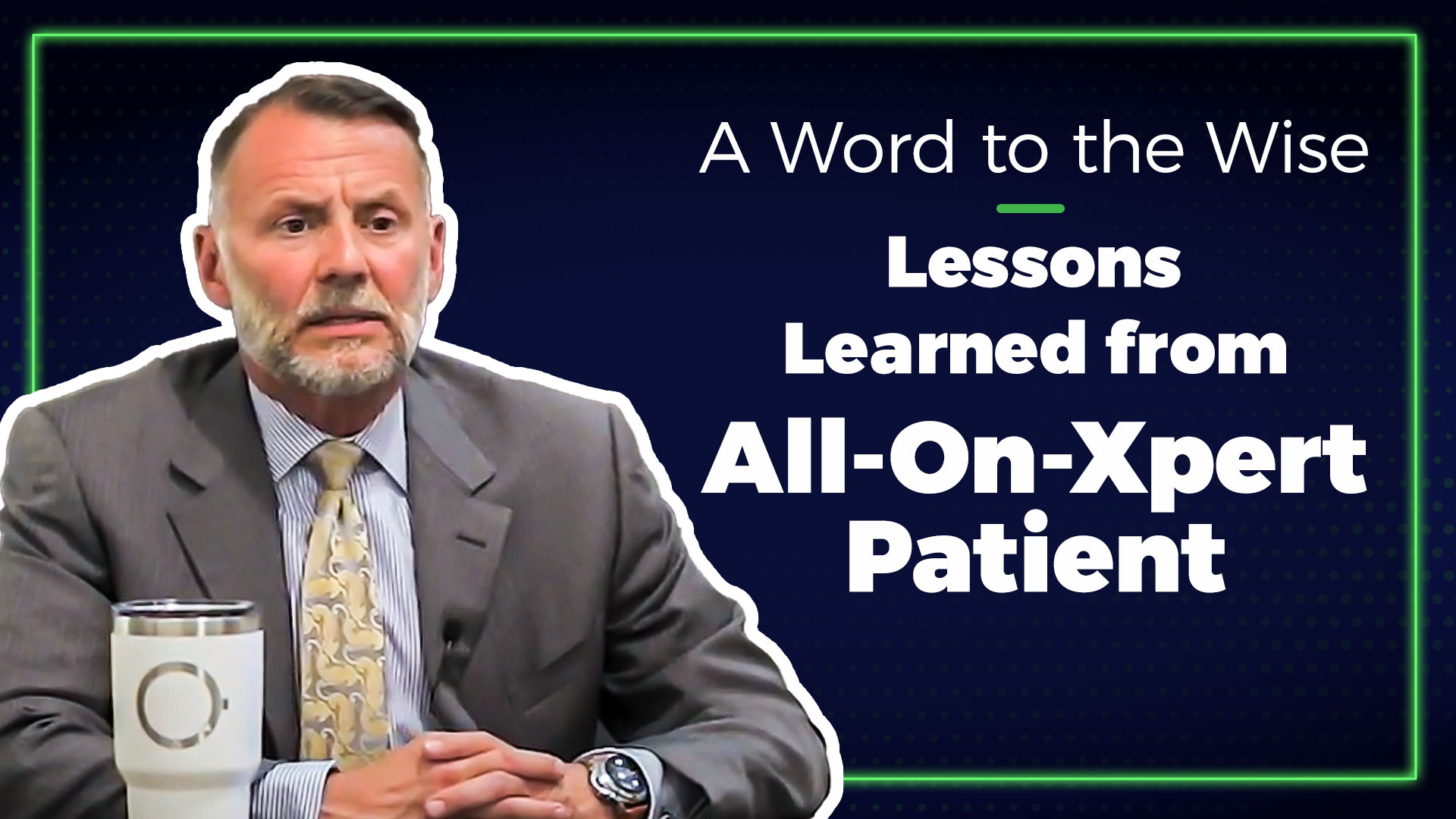 A Word to the Wise

Lessons Learned from All-On-Xpert Patient